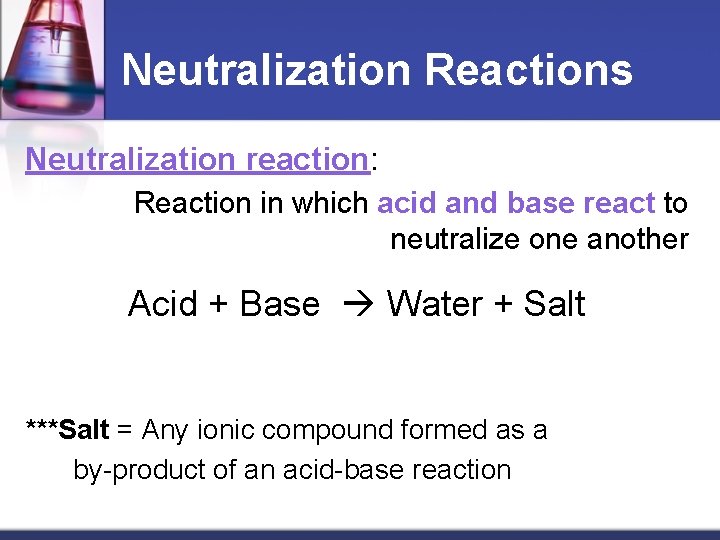 Neutralization Reactions

Neutralization reaction:

Reaction in which acid and base react to neutralize one another

Acid + Base → Water + Salt

***Salt = Any ionic compound formed as a by-product of an acid-base reaction